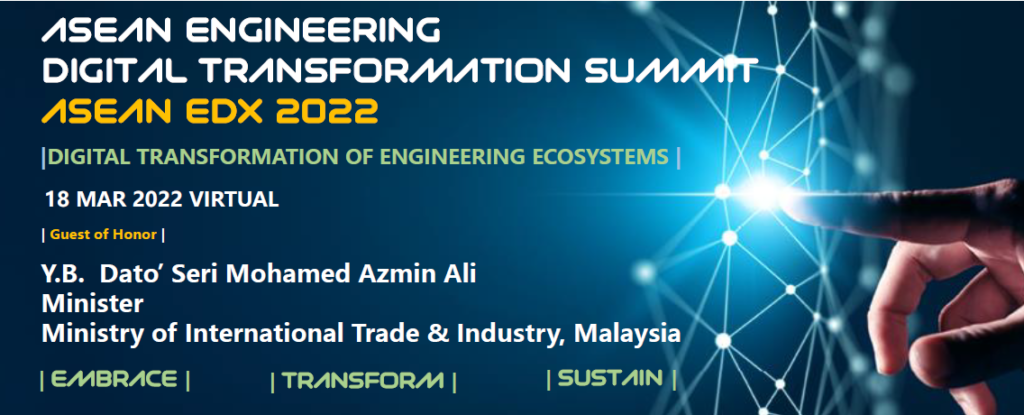 ASEAN ENGINEERING
DIGITAL TRANSFORMATION SUMMIT
ASEAN EDX 2022

|DIGITAL TRANSFORMATION OF ENGINEERING ECOSYSTEMS |

18 MAR 2022 VIRTUAL

| Guest of Honor |

Y.B. Dato' Seri Mohamed Azmin Ali
Minister
Ministry of International Trade & Industry, Malaysia

| EMBRACE | | TRANSFORM | | SUSTAIN |